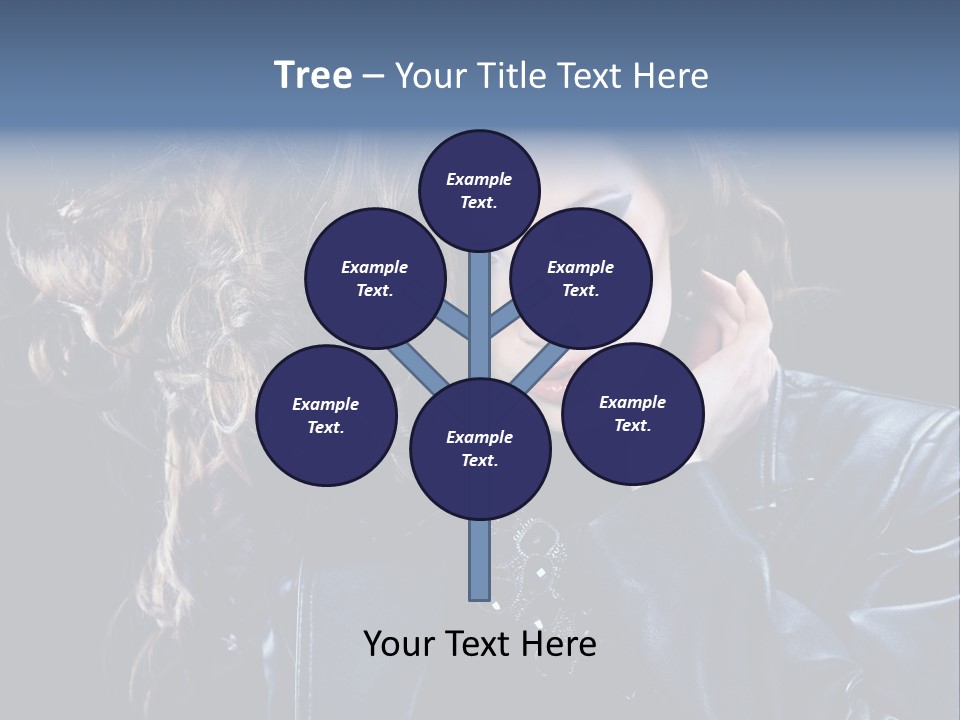 Tree – Your Title Text Here

Example Text.

Example Text.

Example Text.

Example Text.

Example Text.

Example Text.

Your Text Here